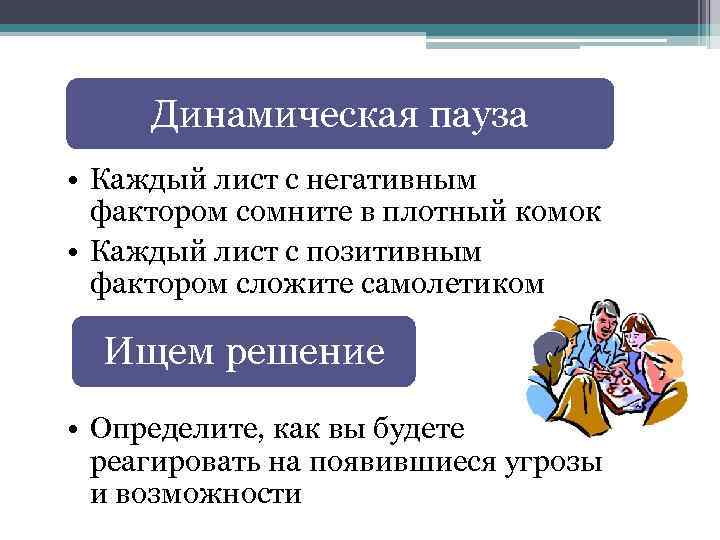 Динамическая пауза

• Каждый лист с негативным фактором сомните в плотный комок
• Каждый лист с позитивным фактором сложите самолетиком

Ищем решение

• Определите, как вы будете реагировать на появившиеся угрозы и возможности